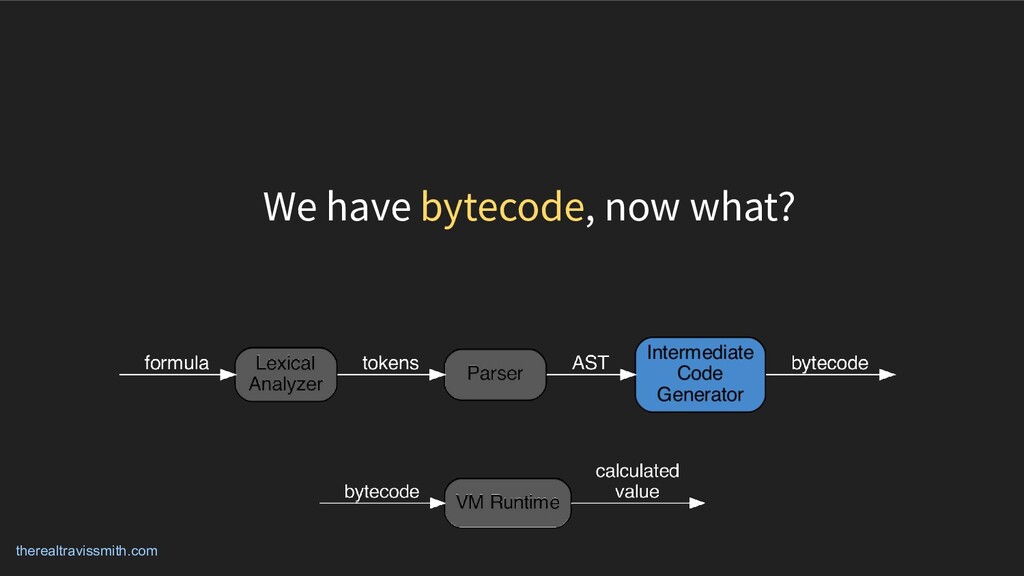 We have bytecode, now what?

formula
Lexical Analyzer
tokens
Parser
AST
Intermediate Code Generator
bytecode

bytecode
VM Runtime
calculated value

therealtravissmith.com